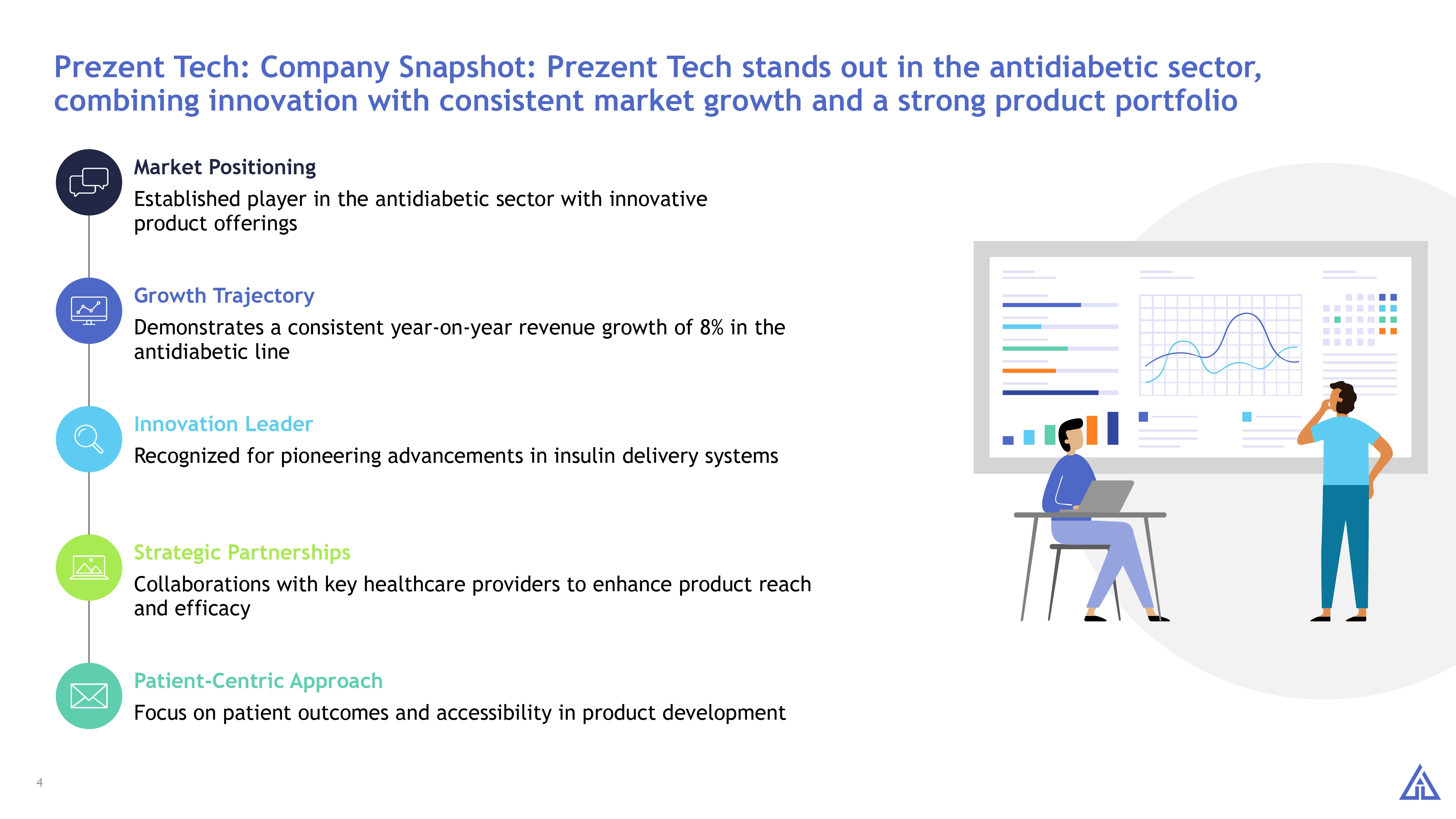 Prezent Tech: Company Snapshot: Prezent Tech stands out in the antidiabetic sector, combining innovation with consistent market growth and a strong product portfolio

Market Positioning
Established player in the antidiabetic sector with innovative product offerings

Growth Trajectory
Demonstrates a consistent year-on-year revenue growth of 8% in the antidiabetic line

Innovation Leader
Recognized for pioneering advancements in insulin delivery systems

Strategic Partnerships
Collaborations with key healthcare providers to enhance product reach and efficacy

Patient-Centric Approach
Focus on patient outcomes and accessibility in product development

4